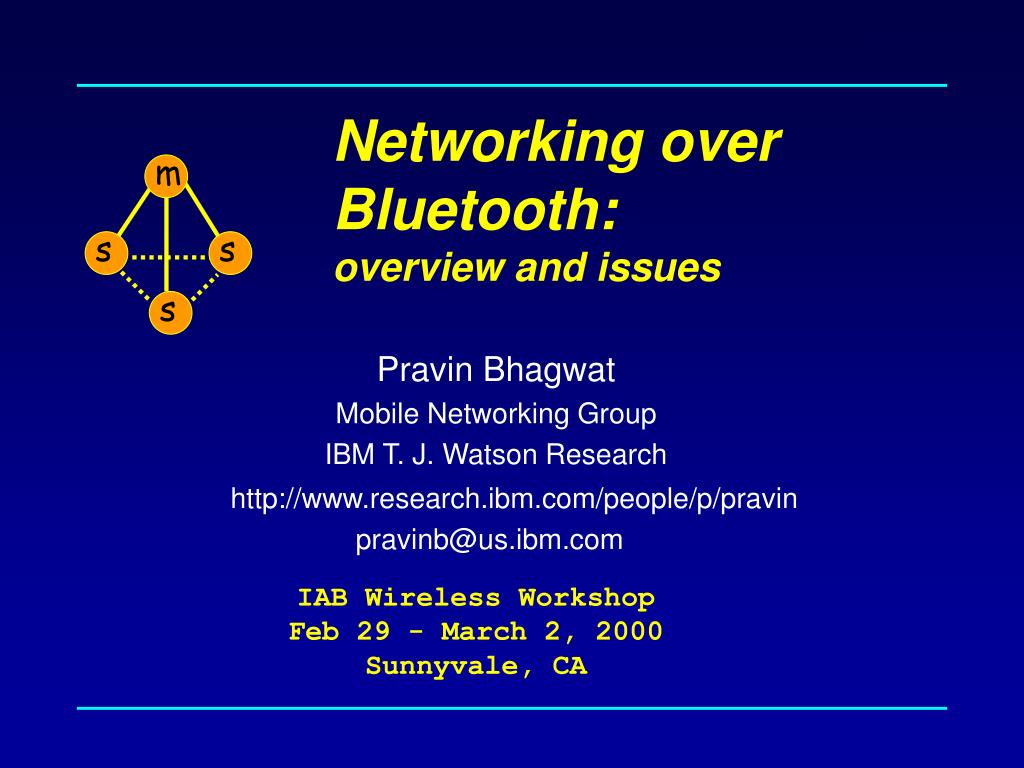 m
s
s
s

Networking over Bluetooth:
overview and issues

Pravin Bhagwat
Mobile Networking Group
IBM T. J. Watson Research
http://www.research.ibm.com/people/p/pravin
pravinb@us.ibm.com

IAB Wireless Workshop
Feb 29 - March 2, 2000
Sunnyvale, CA